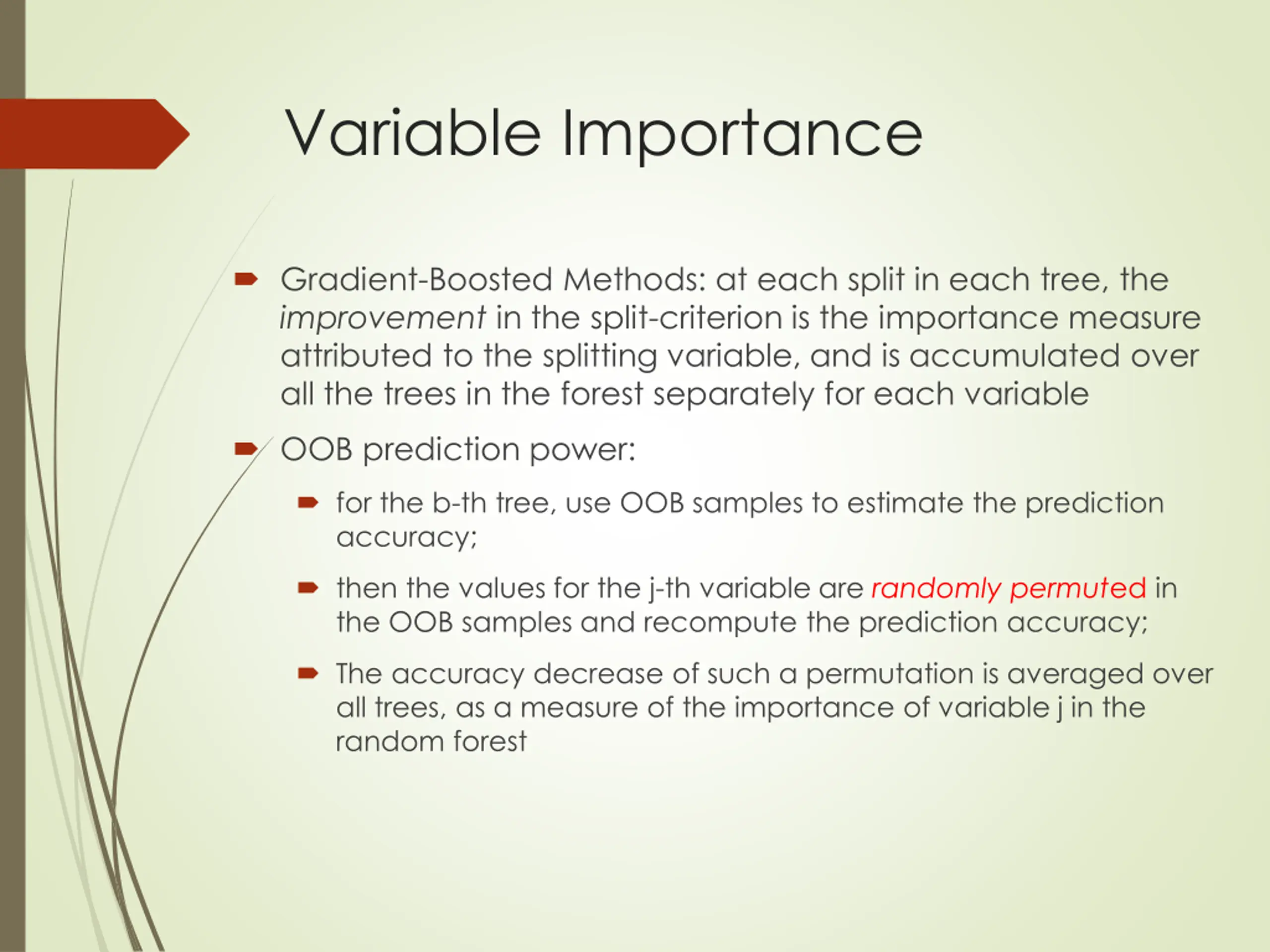 Variable Importance

Gradient-Boosted Methods: at each split in each tree, the improvement in the split-criterion is the importance measure attributed to the splitting variable, and is accumulated over all the trees in the forest separately for each variable

OOB prediction power:

for the b-th tree, use OOB samples to estimate the prediction accuracy;

then the values for the j-th variable are randomly permuted in the OOB samples and recompute the prediction accuracy;

The accuracy decrease of such a permutation is averaged over all trees, as a measure of the importance of variable j in the random forest